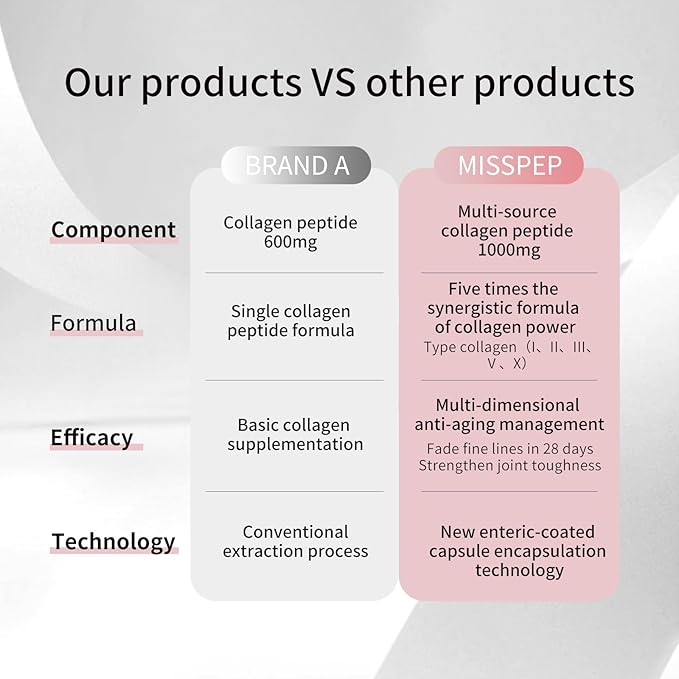 Our products VS other products

| | BRAND A | MISSPEP |
|---|---|---|
| Component | Collagen peptide 600mg | Multi-source collagen peptide 1000mg |
| Formula | Single collagen peptide formula | Five times the synergistic formula of collagen power Type collagen（Ⅰ、Ⅱ、Ⅲ、Ⅴ、Ⅹ） |
| Efficacy | Basic collagen supplementation | Multi-dimensional anti-aging management Fade fine lines in 28 days Strengthen joint toughness |
| Technology | Conventional extraction process | New enteric-coated capsule encapsulation technology |